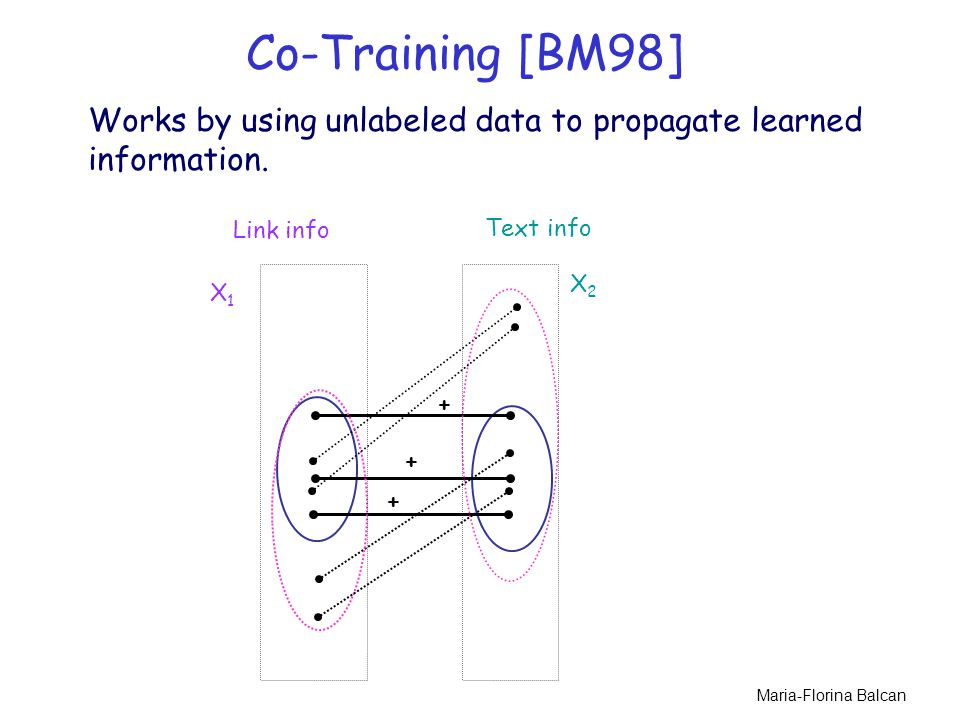 Co-Training [BM98]

Works by using unlabeled data to propagate learned information.

Link info

Text info

$X_1$

$X_2$

+

+

+

Maria-Florina Balcan